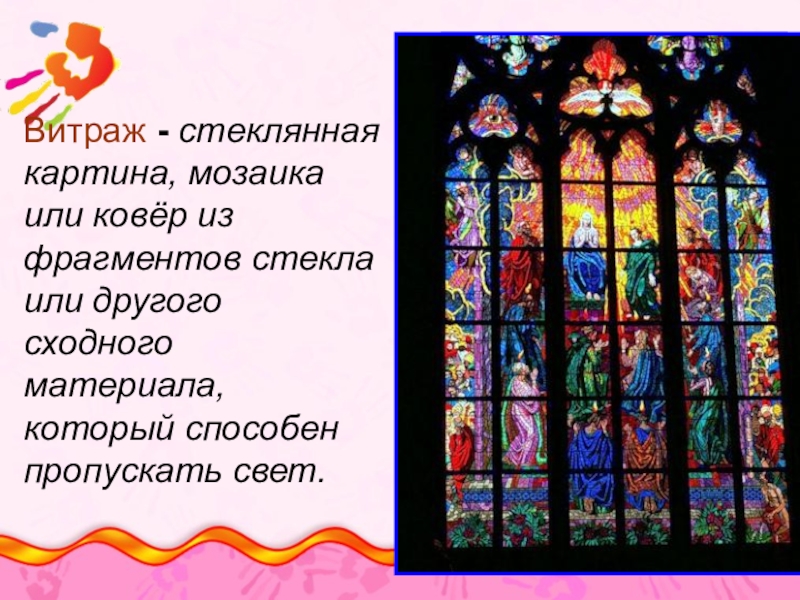 Витраж - стеклянная картина, мозаика или ковёр из фрагментов стекла или другого сходного материала, который способен пропускать свет.